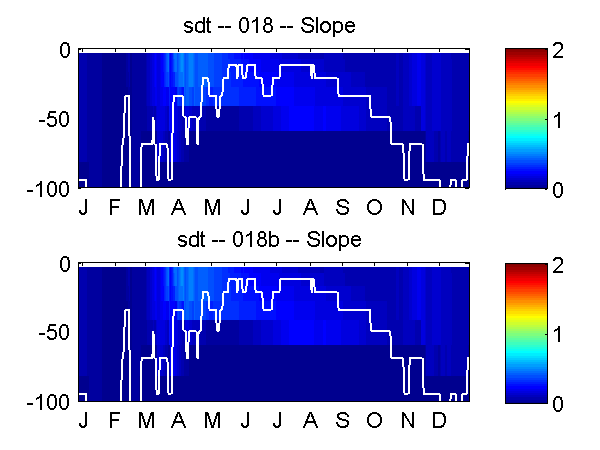 sdt -- 018 -- Slope

0
-50
-100

J F M A M J J A S O N D

2
1
0

sdt -- 018b -- Slope

0
-50
-100

J F M A M J J A S O N D

2
1
0